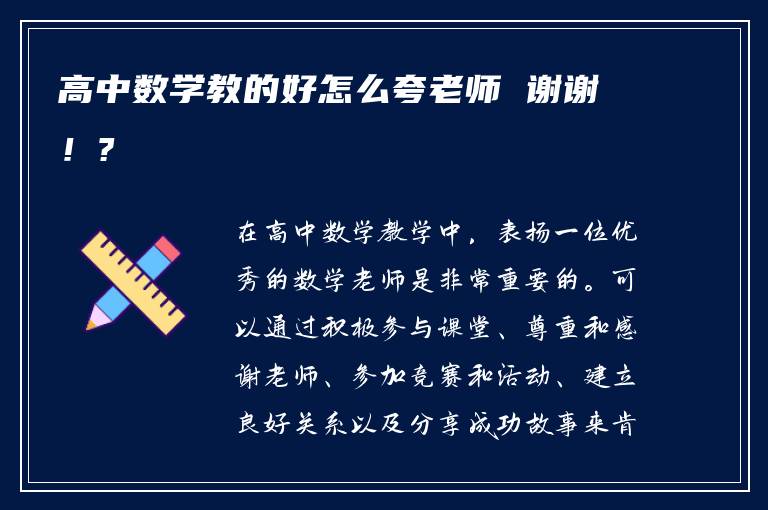 高中数学教的好怎么夸老师 谢谢！？

在高中数学教学中，表扬一位优秀的数学老师是非常重要的。可以通过积极参与课堂、尊重和感谢老师、参加竞赛和活动、建立良好关系以及分享成功故事来肯